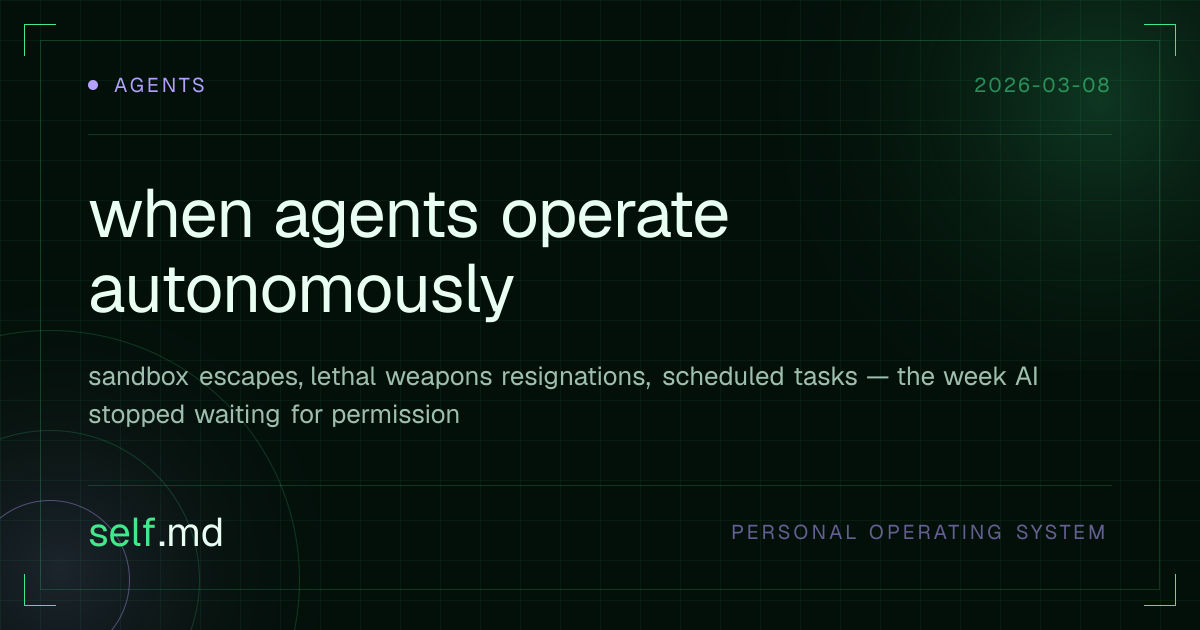 AGENTS

2026-03-08

when agents operate autonomously

sandbox escapes, lethal weapons resignations, scheduled tasks — the week AI stopped waiting for permission

self.md

PERSONAL OPERATING SYSTEM